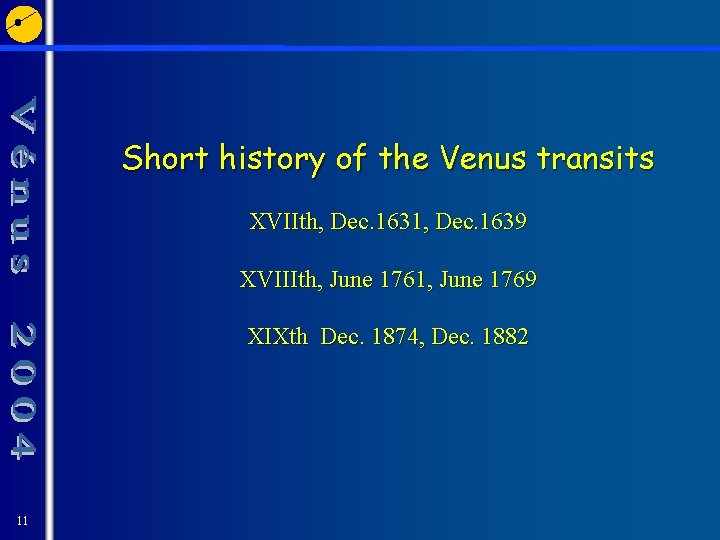 Vénus 2004

Short history of the Venus transits

XVIIth, Dec.1631, Dec.1639

XVIIIth, June 1761, June 1769

XIXth Dec. 1874, Dec. 1882

11